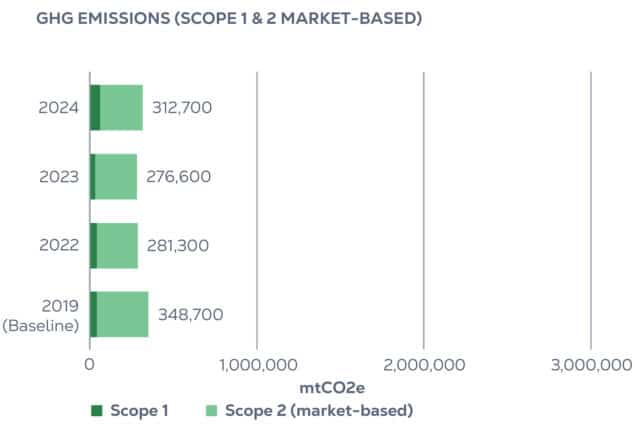 GHG EMISSIONS (SCOPE 1 & 2 MARKET-BASED)

2024 312,700

2023 276,600

2022 281,300

2019 (Baseline) 348,700

0 1,000,000 2,000,000 3,000,000

mtCO2e

Scope 1 Scope 2 (market-based)